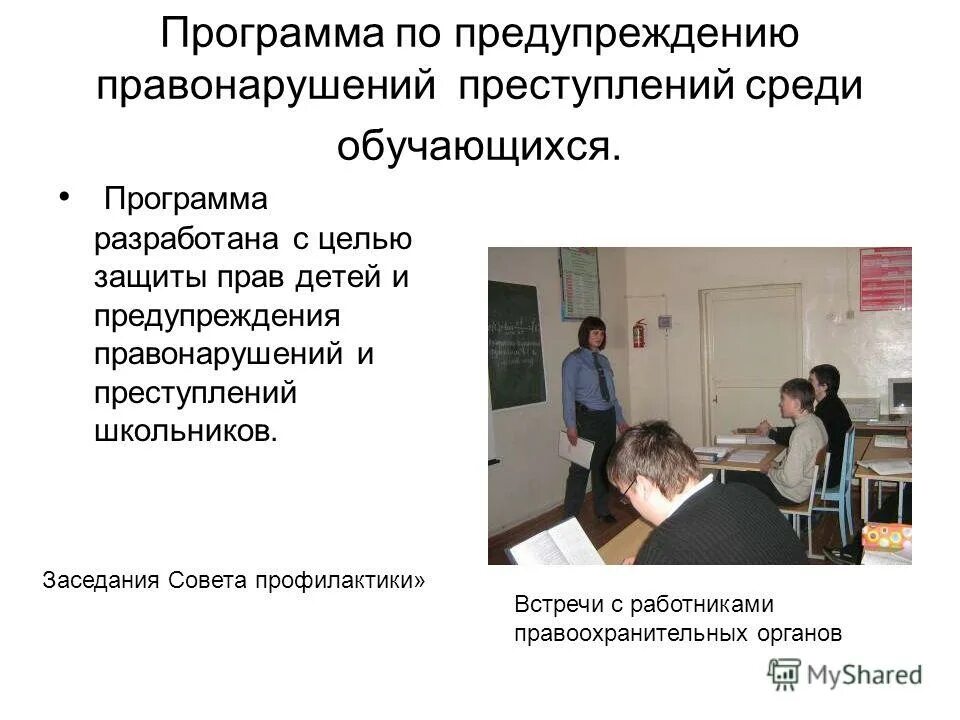 Программа по предупреждению правонарушений преступлений среди обучающихся.

• Программа разработана с целью защиты прав детей и предупреждения правонарушений и преступлений школьников.

Заседания Совета профилактики»

Встречи с работниками правоохранительных органов

MyShared